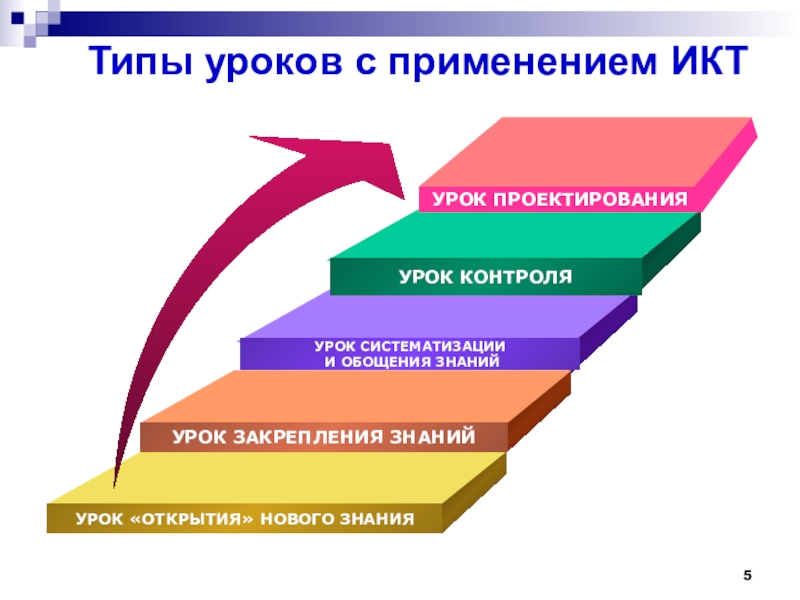 Типы уроков с применением ИКТ

УРОК ПРОЕКТИРОВАНИЯ

УРОК КОНТРОЛЯ

УРОК СИСТЕМАТИЗАЦИИ И ОБОЩЕНИЯ ЗНАНИЙ

УРОК ЗАКРЕПЛЕНИЯ ЗНАНИЙ

УРОК «ОТКРЫТИЯ» НОВОГО ЗНАНИЯ

5